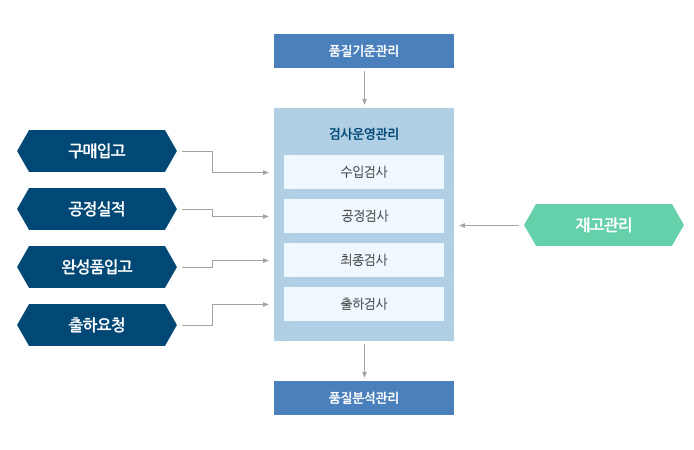 품질기준관리

구매입고

공정실적

완성품입고

출하요청

검사운영관리

수입검사

공정검사

최종검사

출하검사

재고관리

품질분석관리